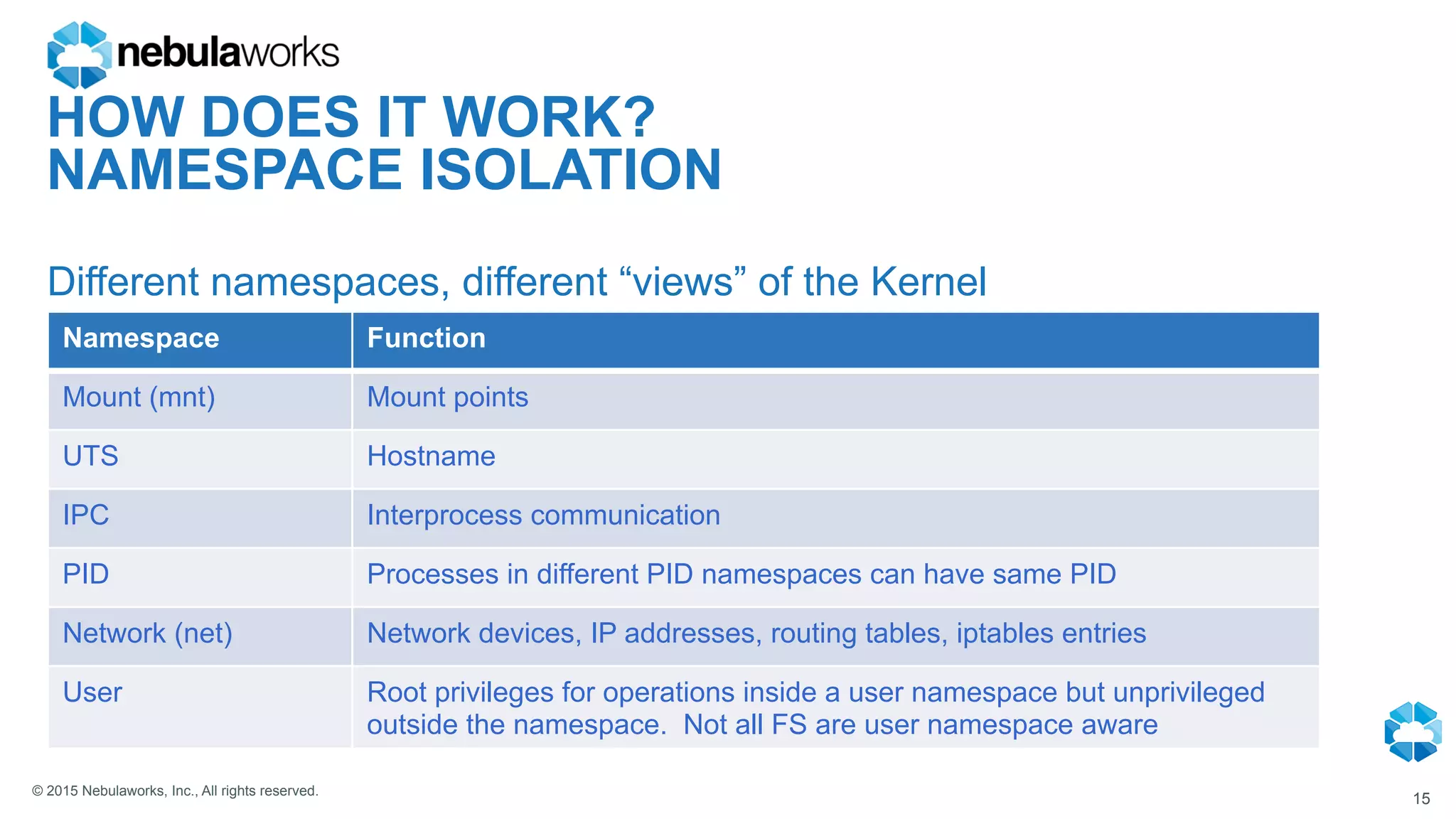 nebulaworks

HOW DOES IT WORK?
NAMESPACE ISOLATION

Different namespaces, different “views” of the Kernel

| Namespace | Function |
|---|---|
| Mount (mnt) | Mount points |
| UTS | Hostname |
| IPC | Interprocess communication |
| PID | Processes in different PID namespaces can have same PID |
| Network (net) | Network devices, IP addresses, routing tables, iptables entries |
| User | Root privileges for operations inside a user namespace but unprivileged outside the namespace. Not all FS are user namespace aware |

© 2015 Nebulaworks, Inc., All rights reserved.

15